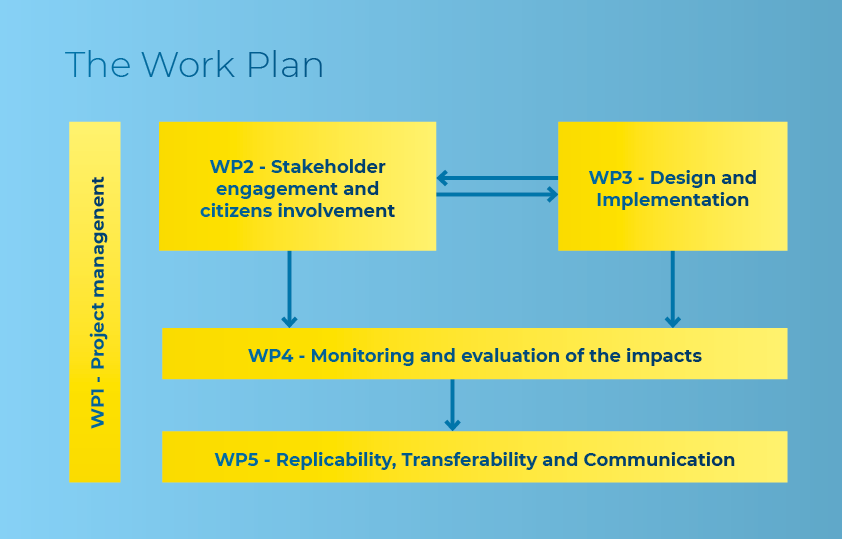 The Work Plan

WP1 - Project managenent

WP2 - Stakeholder engagement and citizens involvement

WP3 - Design and Implementation

WP4 - Monitoring and evaluation of the impacts

WP5 - Replicability, Transferability and Communication